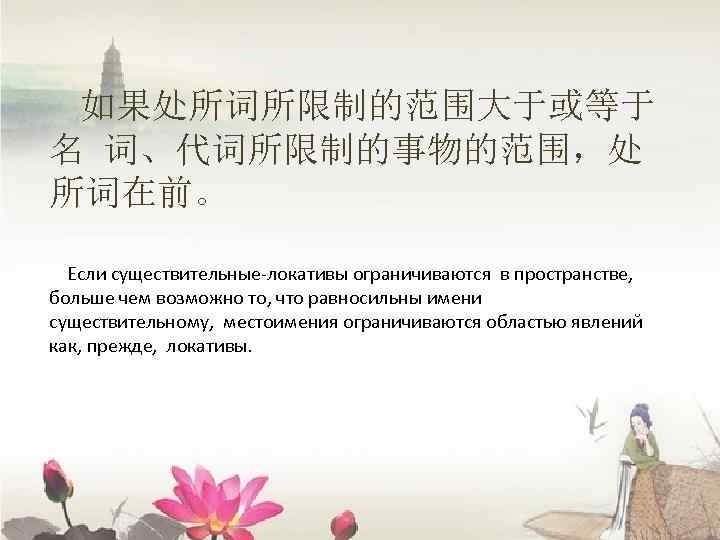 如果处所词所限制的范围大于或等于名 词、代词所限制的事物的范围，处所词在前。

Если существительные-локативы ограничиваются в пространстве, больше чем возможно то, что равносильны имени существительному, местоимения ограничиваются областью явлений как, прежде, локативы.